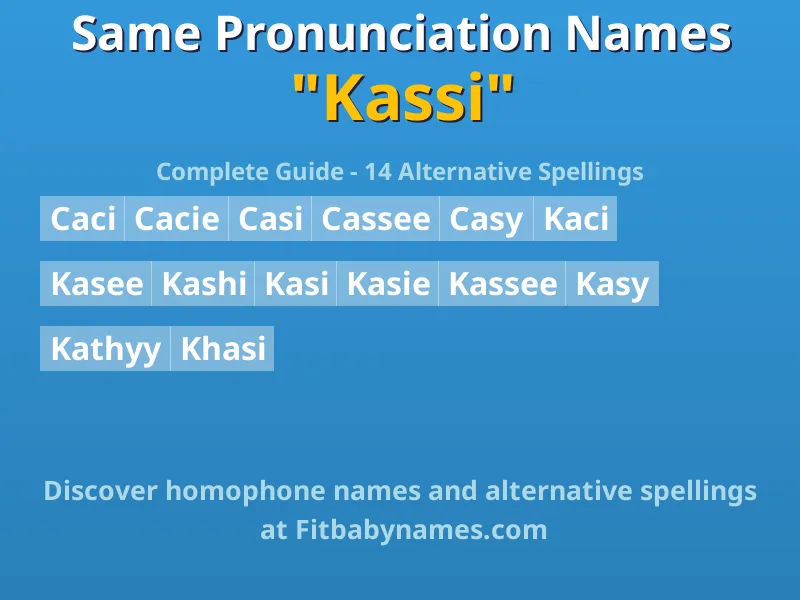 Same Pronunciation Names
"Kassi"

Complete Guide - 14 Alternative Spellings

Caci Cacie Casi Cassee Casy Kaci

Kasee Kashi Kasi Kasie Kassee Kasy

Kathyy Khasi

Discover homophone names and alternative spellings at Fitbabynames.com